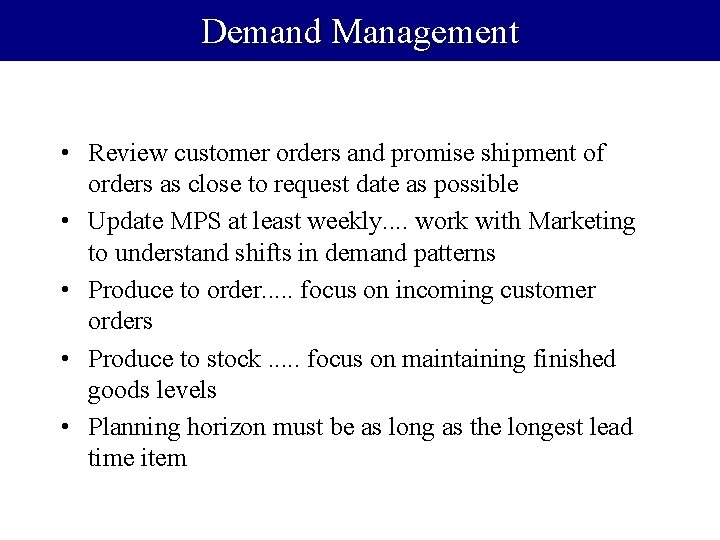 Demand Management

• Review customer orders and promise shipment of orders as close to request date as possible

• Update MPS at least weekly.... work with Marketing to understand shifts in demand patterns

• Produce to order..... focus on incoming customer orders

• Produce to stock ..... focus on maintaining finished goods levels

• Planning horizon must be as long as the longest lead time item